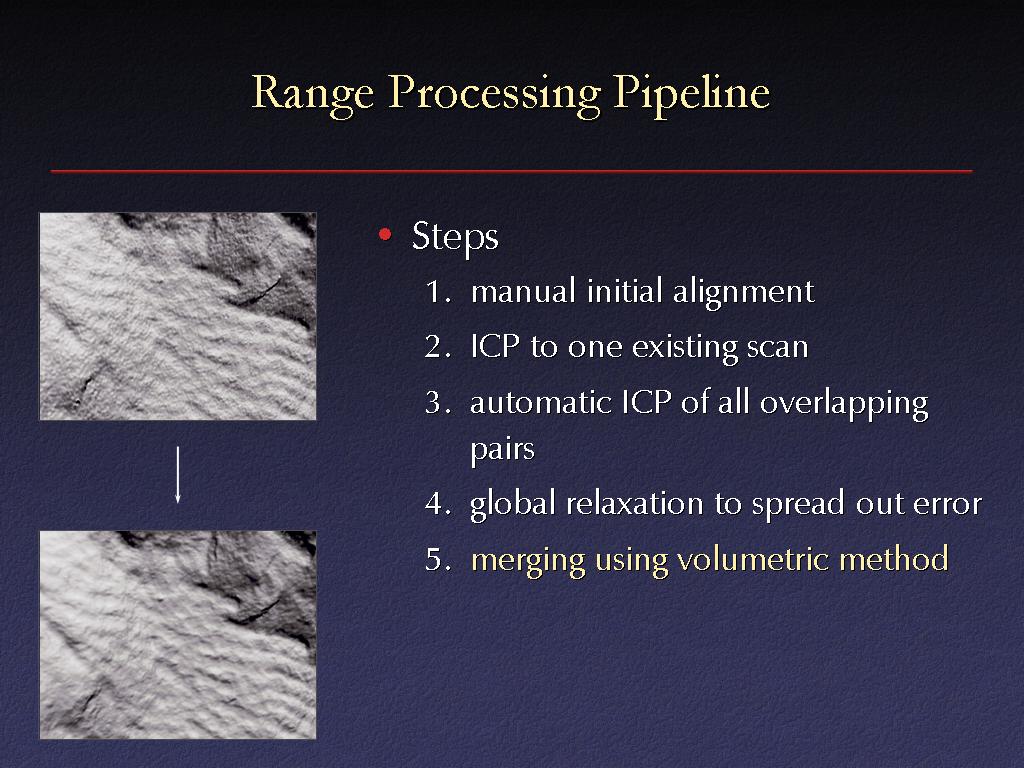 Range Processing Pipeline

• Steps
1. manual initial alignment
2. ICP to one existing scan
3. automatic ICP of all overlapping pairs
4. global relaxation to spread out error
5. merging using volumetric method